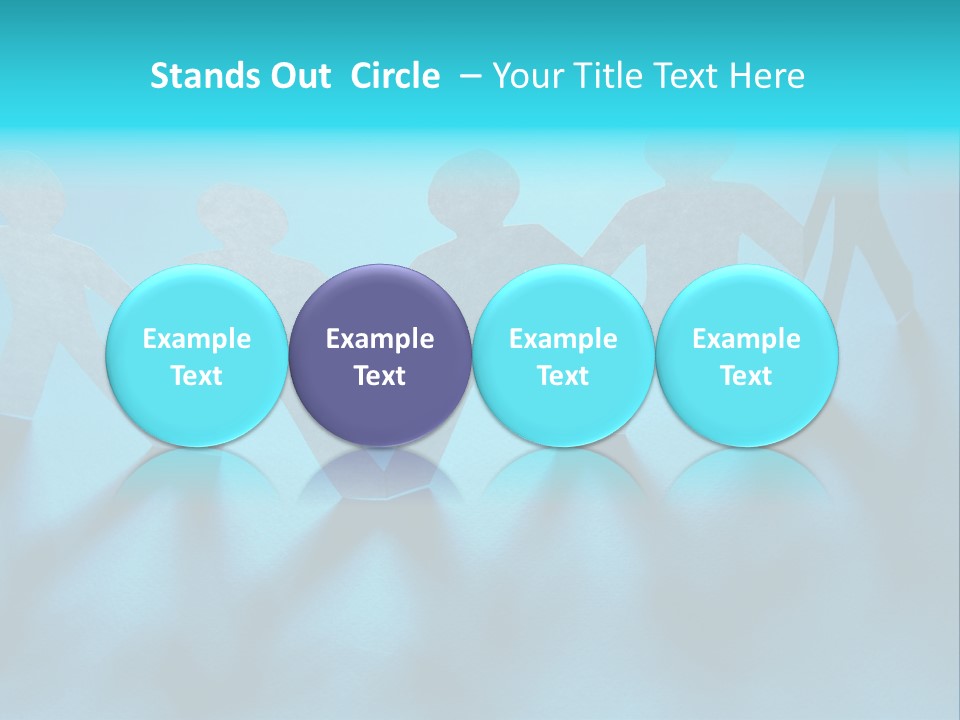 Stands Out Circle – Your Title Text Here

Example Text

Example Text

Example Text

Example Text